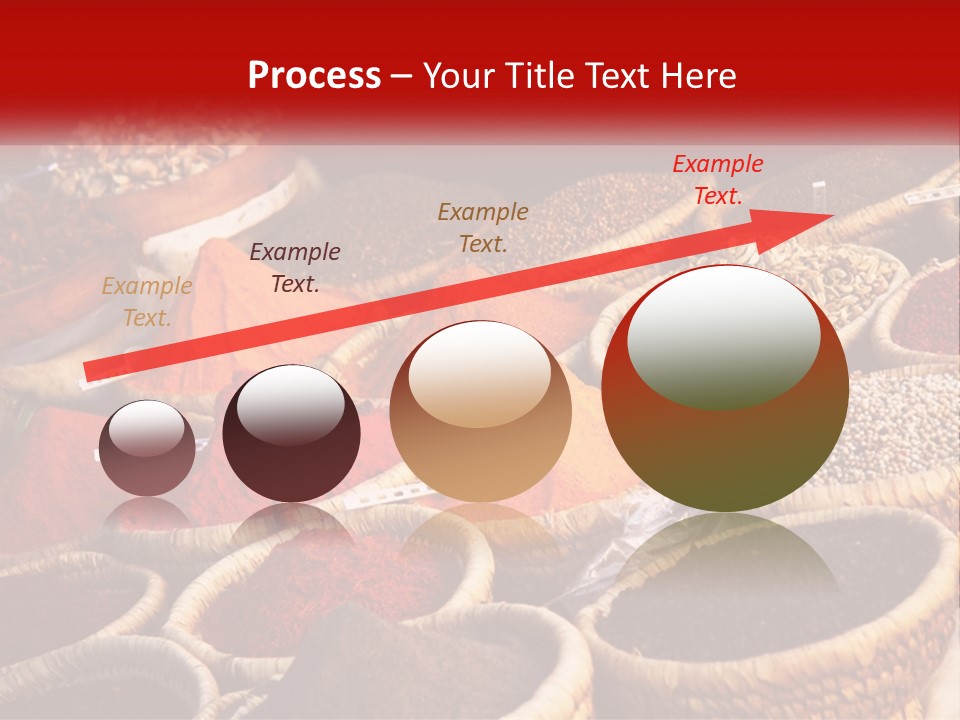 Process – Your Title Text Here

Example Text.

Example Text.

Example Text.

Example Text.